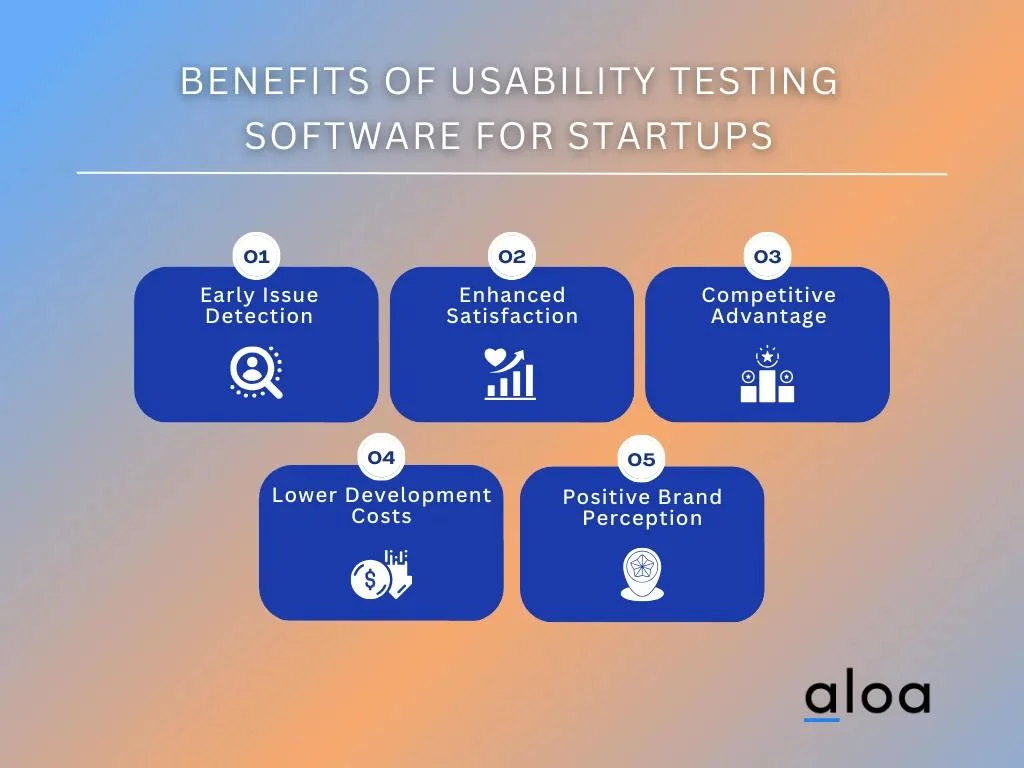 BENEFITS OF USABILITY TESTING SOFTWARE FOR STARTUPS

01
Early Issue Detection

02
Enhanced Satisfaction

03
Competitive Advantage

04
Lower Development Costs

05
Positive Brand Perception

aloa